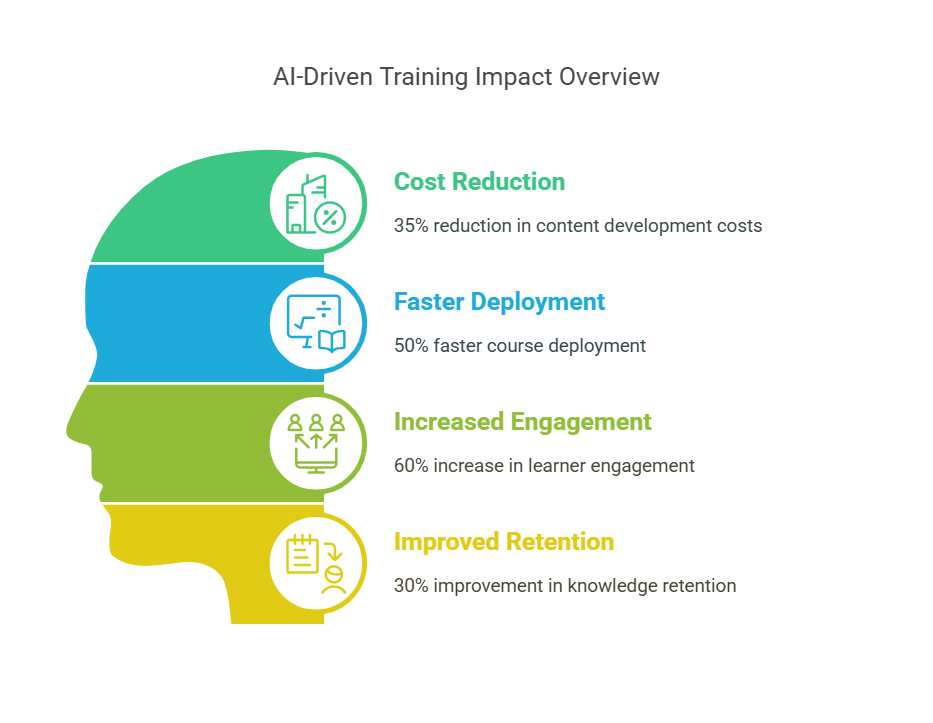 AI-Driven Training Impact Overview

Cost Reduction

35% reduction in content development costs

Faster Deployment

50% faster course deployment

Increased Engagement

60% increase in learner engagement

Improved Retention

30% improvement in knowledge retention